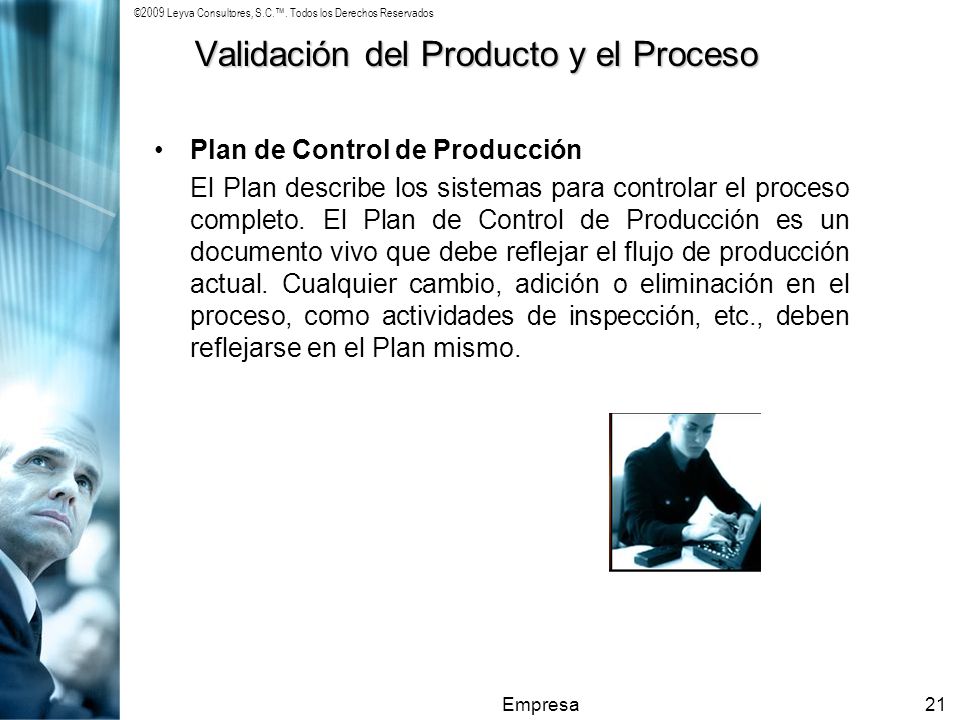 ©2009 Leyva Consultores, S.C.™. Todos los Derechos Reservados

Validación del Producto y el Proceso

• Plan de Control de Producción

El Plan describe los sistemas para controlar el proceso completo. El Plan de Control de Producción es un documento vivo que debe reflejar el flujo de producción actual. Cualquier cambio, adición o eliminación en el proceso, como actividades de inspección, etc., deben reflejarse en el Plan mismo.

Empresa

21